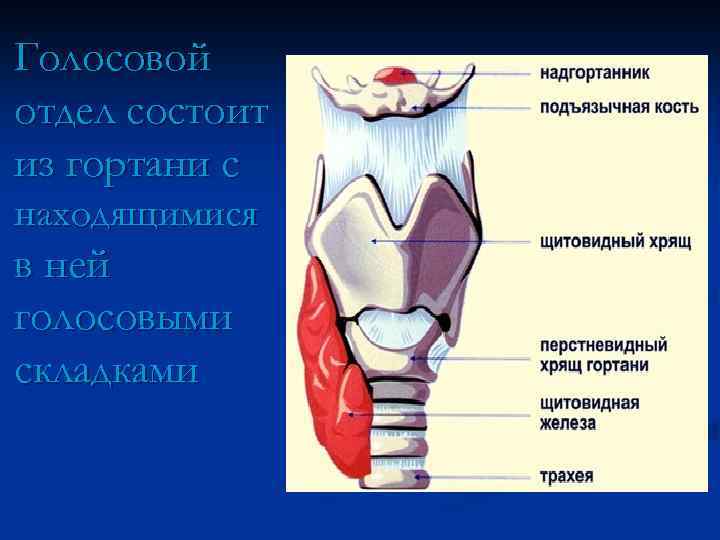 Голосовой отдел состоит из гортани с находящимися в ней голосовыми складками

надгортанник

подъязычная кость

щитовидный хрящ

перстневидный хрящ гортани

щитовидная железа

трахея